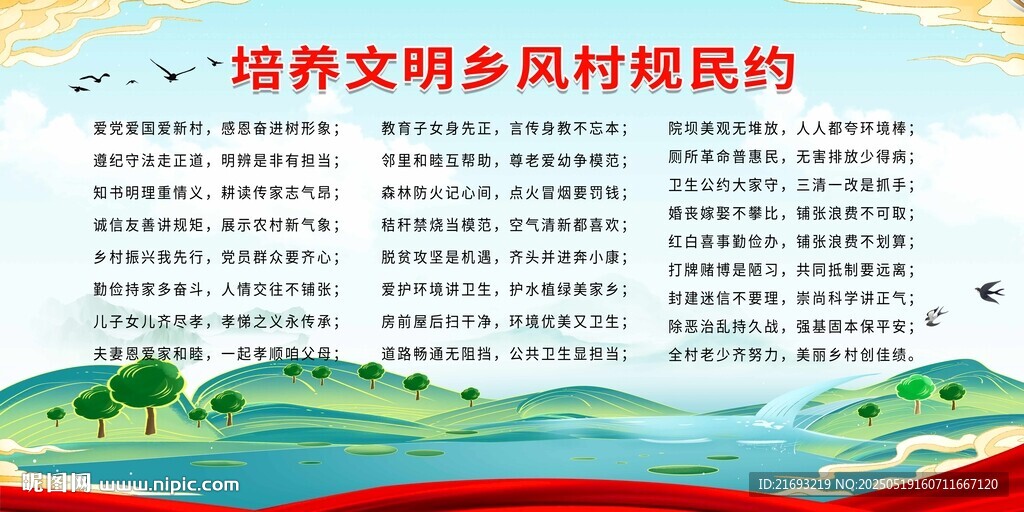 培养文明乡风村规民约

爱党爱国爱新村，感恩奋进树形象；
遵纪守法走正道，明辨是非有担当；
知书明理重情义，耕读传家志气昂；
诚信友善讲规矩，展示农村新气象；
乡村振兴我先行，党员群众要齐心；
勤俭持家多奋斗，人情交往不铺张；
儿子女儿齐尽孝，孝悌之义永传承；
夫妻恩爱家和睦，一起孝顺咱父母；

教育子女身先正，言传身教不忘本；
邻里和睦互帮助，尊老爱幼争模范；
森林防火记心间，点火冒烟要罚钱；
秸秆禁烧当模范，空气清新都喜欢；
脱贫攻坚是机遇，齐头并进奔小康；
爱护环境讲卫生，护水植绿美家乡；
房前屋后扫干净，环境优美又卫生；
道路畅通无阻挡，公共卫生显担当；

院坝美观无堆放，人人都夸环境棒；
厕所革命普惠民，无害排放少得病；
卫生公约大家守，三清一改是抓手；
婚丧嫁娶不攀比，铺张浪费不可取；
红白喜事勤俭办，铺张浪费不划算；
打牌赌博是陋习，共同抵制要远离；
封建迷信不要理，崇尚科学讲正气；
除恶治乱持久战，强基固本保平安；
全村老少齐努力，美丽乡村创佳绩。

昵图网 www.nipic.com
ID:21693219 NO:20250519160711667120